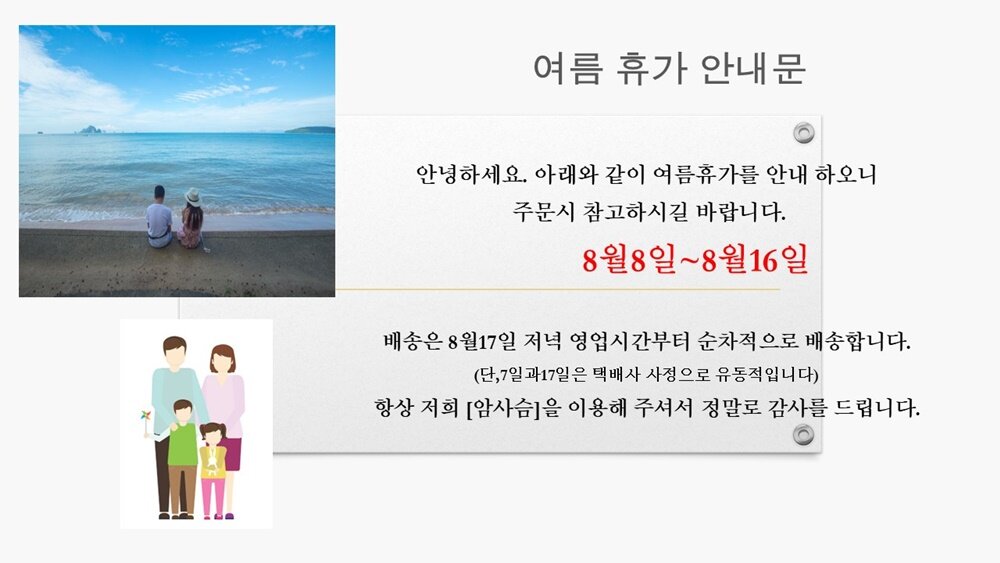 여름 휴가 안내문

안녕하세요. 아래와 같이 여름휴가를 안내 하오니 주문시 참고하시길 바랍니다.

8월8일~8월16일

배송은 8월17일 저녁 영업시간부터 순차적으로 배송합니다.

(단,7일과17일은 택배사 사정으로 유동적입니다)

항상 저희 [암사슴]을 이용해 주셔서 정말로 감사를 드립니다.